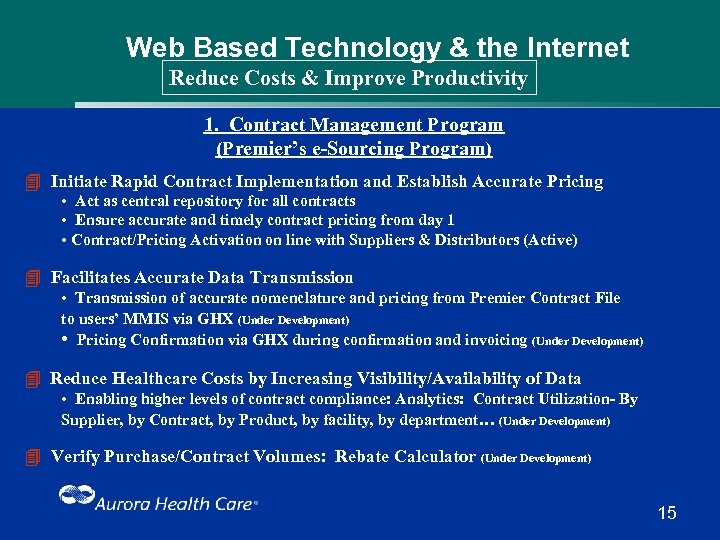 Web Based Technology & the Internet

Reduce Costs & Improve Productivity

1. Contract Management Program
(Premier's e-Sourcing Program)

Initiate Rapid Contract Implementation and Establish Accurate Pricing
• Act as central repository for all contracts
• Ensure accurate and timely contract pricing from day 1
• Contract/Pricing Activation on line with Suppliers & Distributors (Active)

Facilitates Accurate Data Transmission
• Transmission of accurate nomenclature and pricing from Premier Contract File to users' MMIS via GHX (Under Development)
• Pricing Confirmation via GHX during confirmation and invoicing (Under Development)

Reduce Healthcare Costs by Increasing Visibility/Availability of Data
• Enabling higher levels of contract compliance: Analytics: Contract Utilization- By Supplier, by Contract, by Product, by facility, by department… (Under Development)

Verify Purchase/Contract Volumes: Rebate Calculator (Under Development)

Aurora Health Care

15